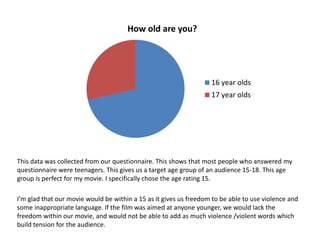 How old are you?

16 year olds
17 year olds

This data was collected from our questionnaire. This shows that most people who answered my questionnaire were teenagers. This gives us a target age group of an audience 15-18. This age group is perfect for my movie. I specifically chose the age rating 15.

I'm glad that our movie would be within a 15 as it gives us freedom to be able to use violence and some inappropriate language. If the film was aimed at anyone younger, we would lack the freedom within our movie, and would not be able to add as much violence /violent words which build tension for the audience.